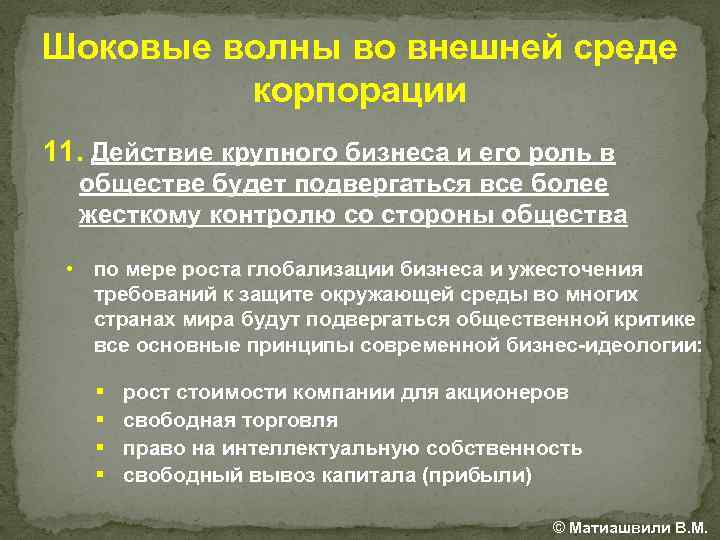 Шоковые волны во внешней среде корпорации

11. Действие крупного бизнеса и его роль в обществе будет подвергаться все более жесткому контролю со стороны общества

• по мере роста глобализации бизнеса и ужесточения требований к защите окружающей среды во многих странах мира будут подвергаться общественной критике все основные принципы современной бизнес-идеологии:

▪ рост стоимости компании для акционеров
▪ свободная торговля
▪ право на интеллектуальную собственность
▪ свободный вывоз капитала (прибыли)

© Матиашвили В.М.